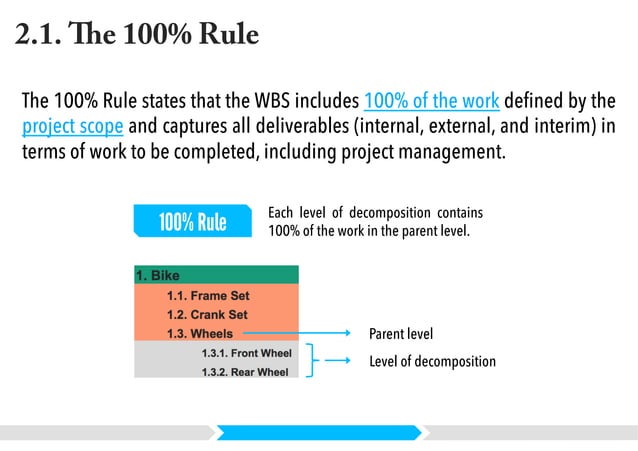 2.1. The 100% Rule

The 100% Rule states that the WBS includes 100% of the work defined by the project scope and captures all deliverables (internal, external, and interim) in terms of work to be completed, including project management.

100% Rule

Each level of decomposition contains 100% of the work in the parent level.

1. Bike
1.1. Frame Set
1.2. Crank Set
1.3. Wheels
1.3.1. Front Wheel
1.3.2. Rear Wheel

Parent level

Level of decomposition